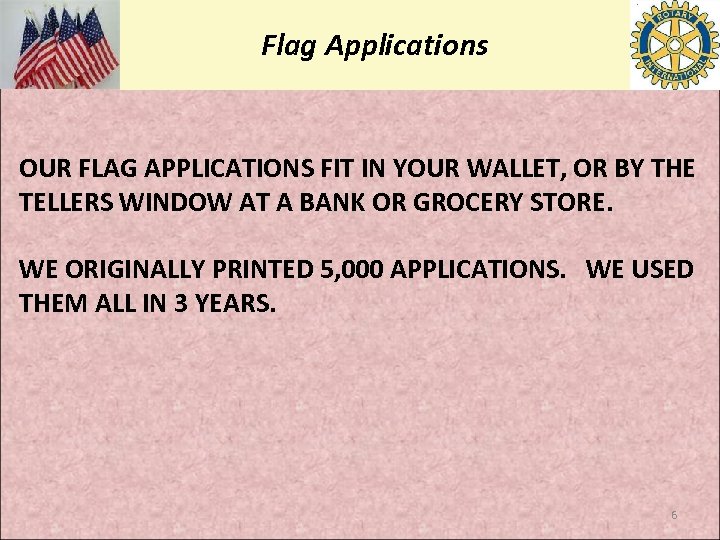 Flag Applications

ROTARY INTERNATIONAL

OUR FLAG APPLICATIONS FIT IN YOUR WALLET, OR BY THE TELLERS WINDOW AT A BANK OR GROCERY STORE.

WE ORIGINALLY PRINTED 5,000 APPLICATIONS. WE USED THEM ALL IN 3 YEARS.

6